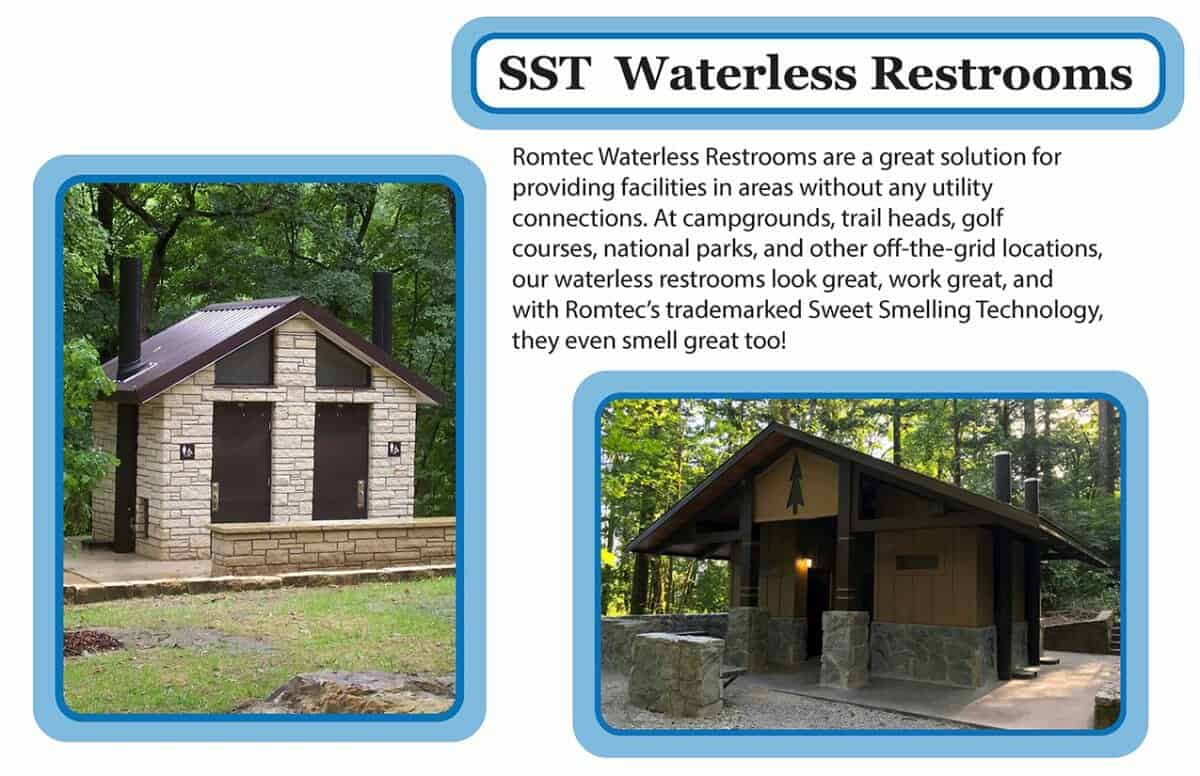 SST Waterless Restrooms

Romtec Waterless Restrooms are a great solution for providing facilities in areas without any utility connections. At campgrounds, trail heads, golf courses, national parks, and other off-the-grid locations, our waterless restrooms look great, work great, and with Romtec's trademarked Sweet Smelling Technology, they even smell great too!